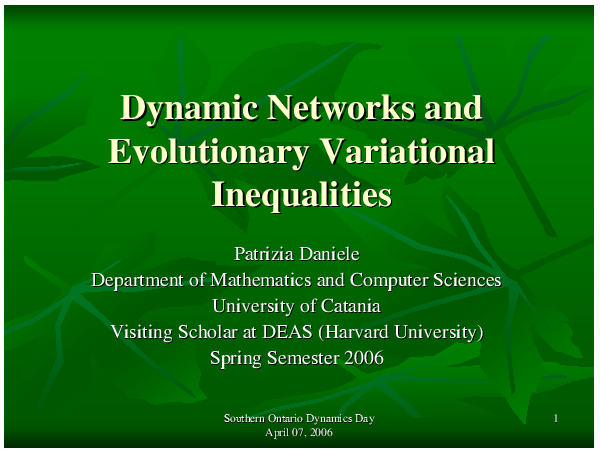 Dynamic Networks and Evolutionary Variational Inequalities

Patrizia Daniele
Department of Mathematics and Computer Sciences
University of Catania
Visiting Scholar at DEAS (Harvard University)
Spring Semester 2006

Southern Ontario Dynamics Day
April 07, 2006

1